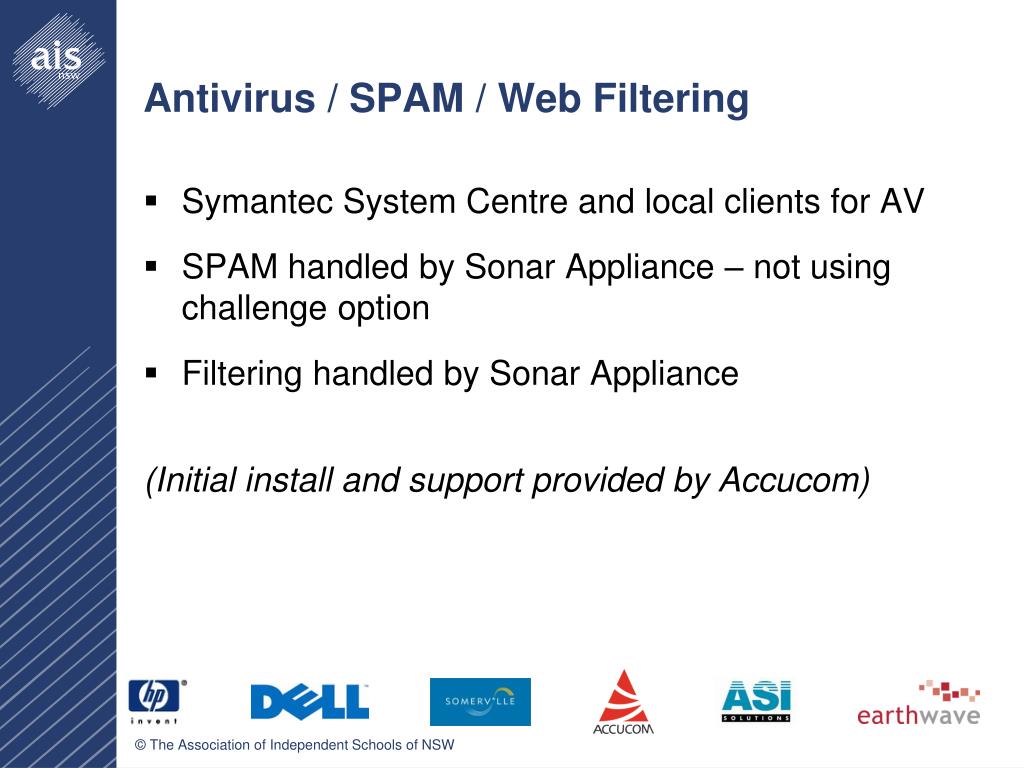 ais NSW

Antivirus / SPAM / Web Filtering

▪ Symantec System Centre and local clients for AV
▪ SPAM handled by Sonar Appliance – not using challenge option
▪ Filtering handled by Sonar Appliance

(Initial install and support provided by Accucom)

hp invent DELL SOMERVILLE ACCUCOM ASI SOLUTIONS earthwave

© The Association of Independent Schools of NSW